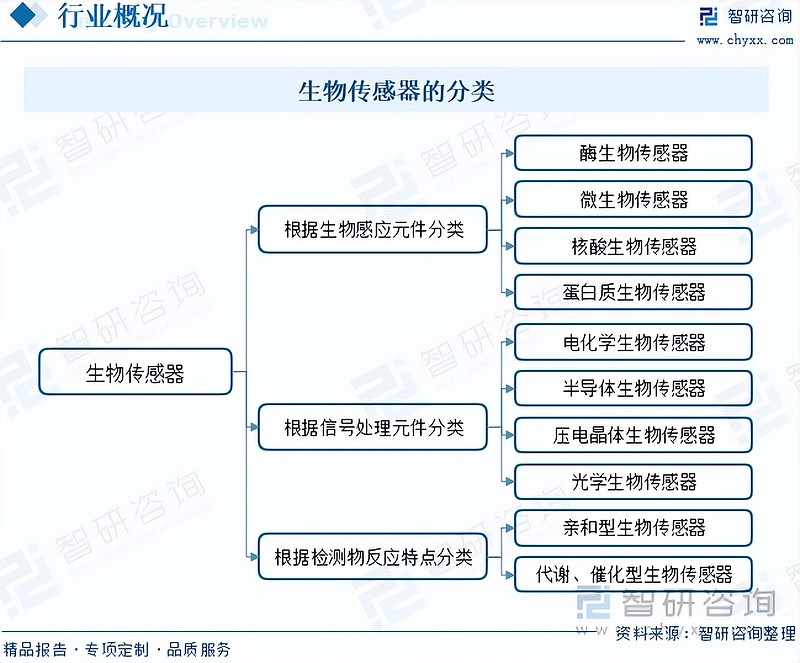 行业概况 Overview

智研咨询
www.chyxx.com

生物传感器的分类

生物传感器

根据生物感应元件分类

酶生物传感器

微生物传感器

核酸生物传感器

蛋白质生物传感器

根据信号处理元件分类

电化学生物传感器

半导体生物传感器

压电晶体生物传感器

光学生物传感器

根据检测物反应特点分类

亲和型生物传感器

代谢、催化型生物传感器

智研咨询

资料来源：智研咨询整理

精品报告 · 专项定制 · 品质服务